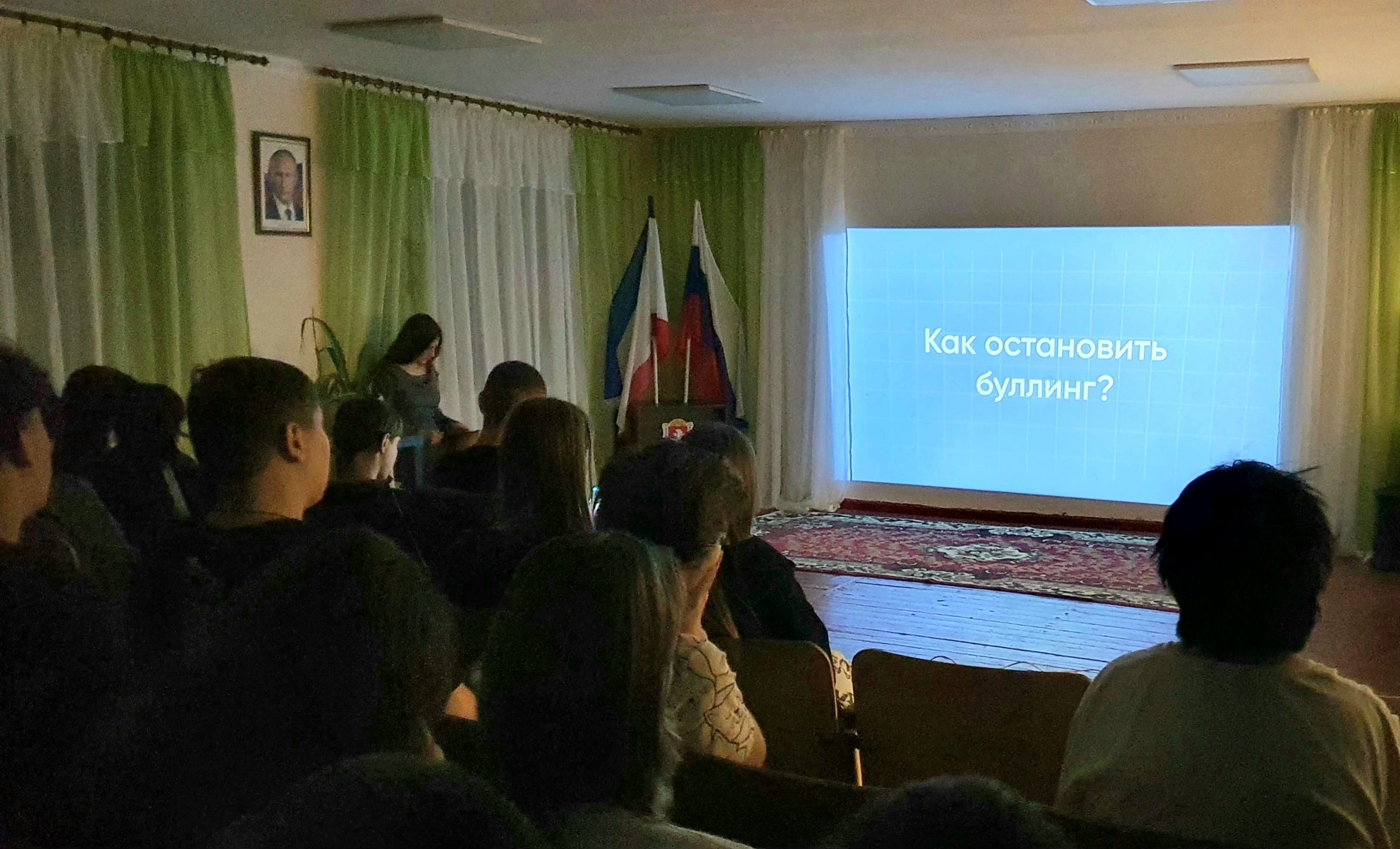 Как остановить буллинг?